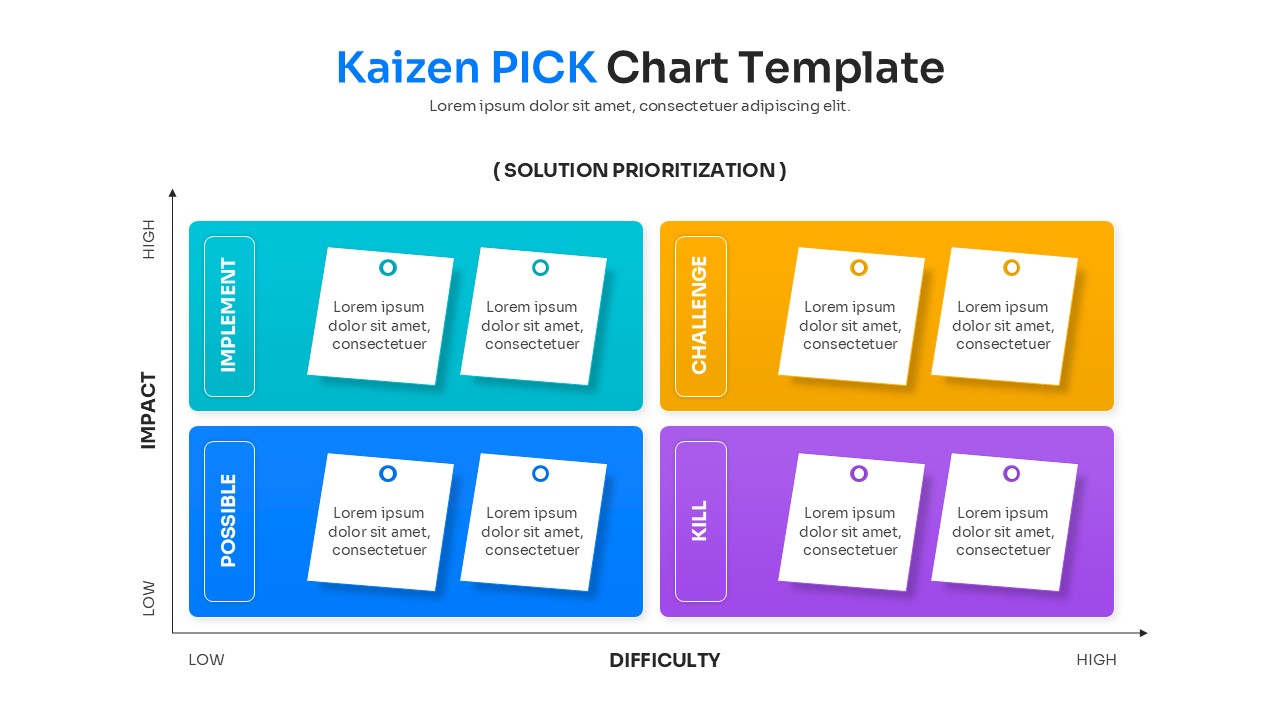 Kaizen PICK Chart Template
Lorem ipsum dolor sit amet, consectetuer adipiscing elit.

( SOLUTION PRIORITIZATION )

HIGH

IMPACT

LOW

IMPLEMENT

Lorem ipsum dolor sit amet, consectetuer

Lorem ipsum dolor sit amet, consectetuer

CHALLENGE

Lorem ipsum dolor sit amet, consectetuer

Lorem ipsum dolor sit amet, consectetuer

POSSIBLE

Lorem ipsum dolor sit amet, consectetuer

Lorem ipsum dolor sit amet, consectetuer

KILL

Lorem ipsum dolor sit amet, consectetuer

Lorem ipsum dolor sit amet, consectetuer

LOW

DIFFICULTY

HIGH